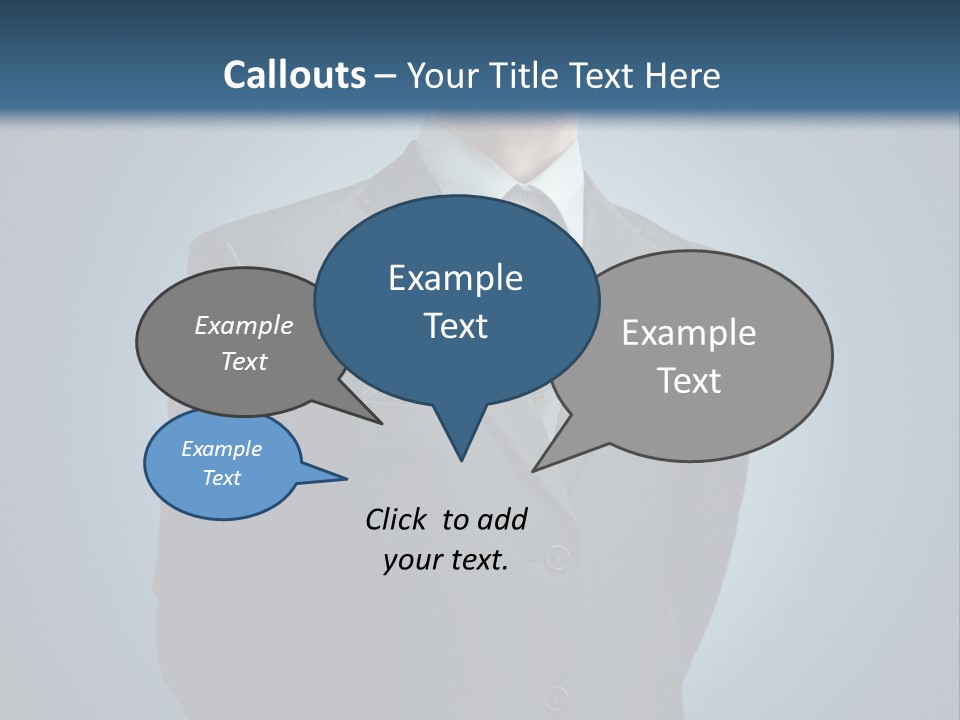 Callouts – Your Title Text Here

Example Text

Example Text

Example Text

Example Text

Click to add your text.